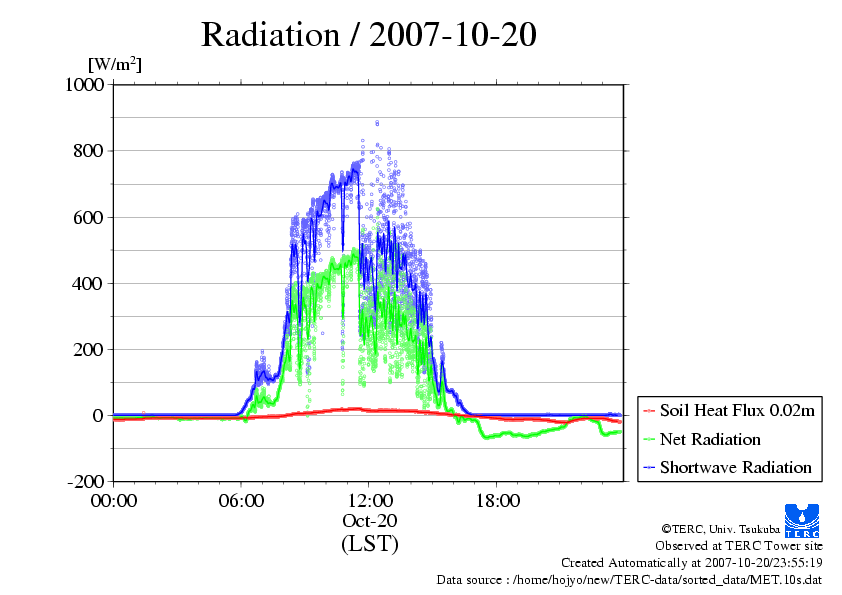 Radiation / 2007-10-20

[W/m$^2$]

1000
800
600
400
200
0
-200

00:00
06:00
12:00
18:00

Oct-20
(LST)

Soil Heat Flux 0.02m
Net Radiation
Shortwave Radiation

TERC

©TERC, Univ. Tsukuba
Observed at TERC Tower site
Created Automatically at 2007-10-20/23:55:19
Data source : /home/hojyo/new/TERC-data/sorted_data/MET.10s.dat